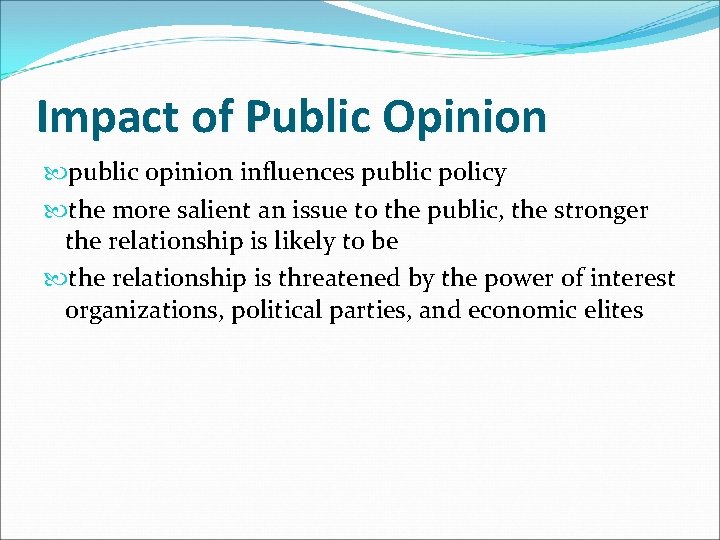 Impact of Public Opinion

public opinion influences public policy

the more salient an issue to the public, the stronger the relationship is likely to be

the relationship is threatened by the power of interest organizations, political parties, and economic elites